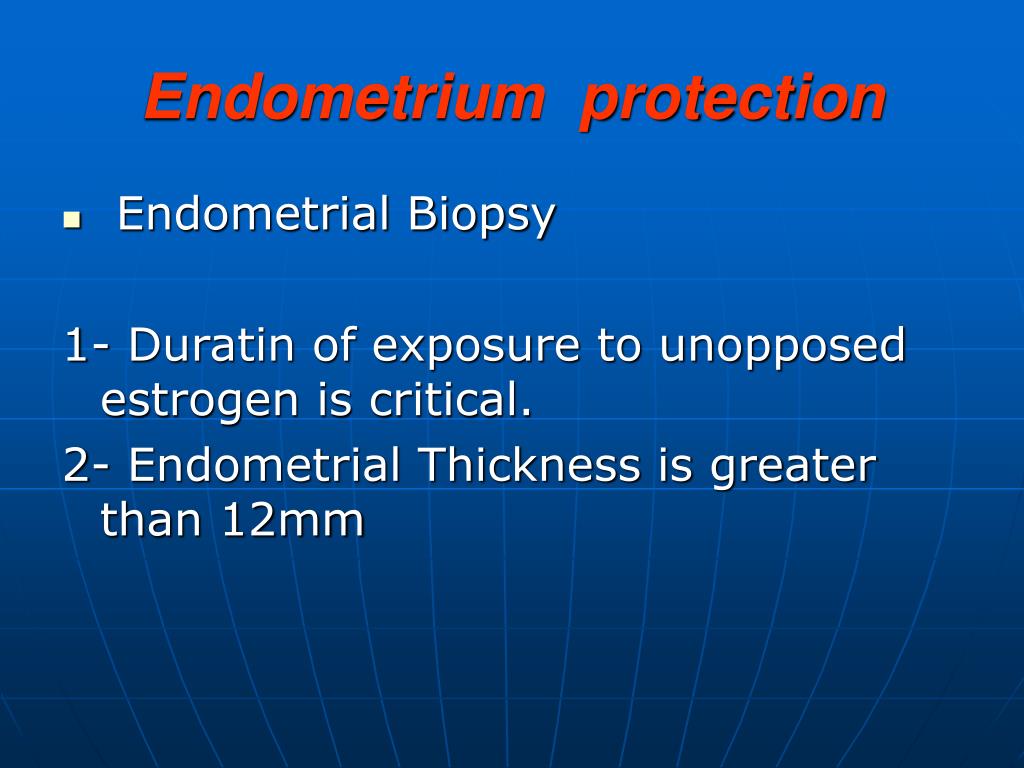 Endometrium protection

Endometrial Biopsy

1- Duratin of exposure to unopposed estrogen is critical.

2- Endometrial Thickness is greater than 12mm